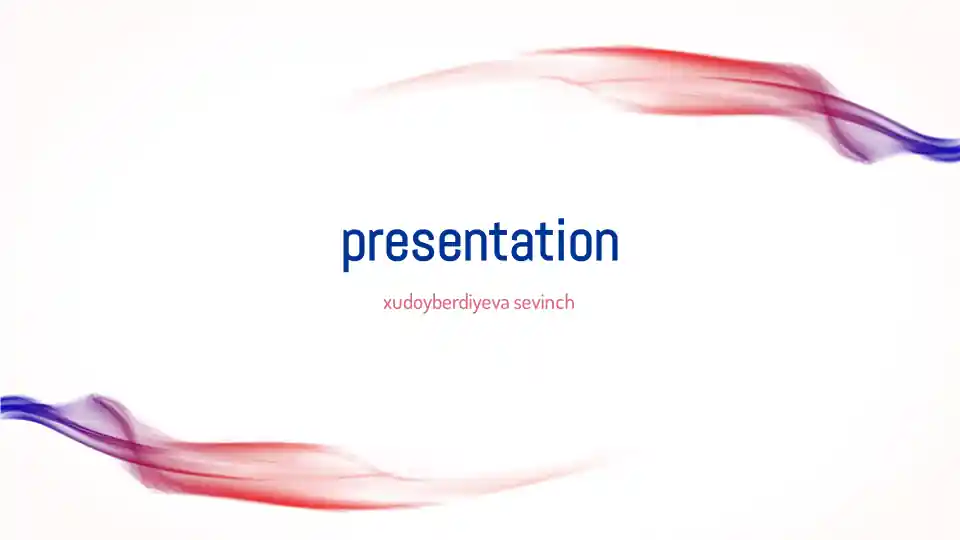 presentation

xudoyberdiyeva sevinch